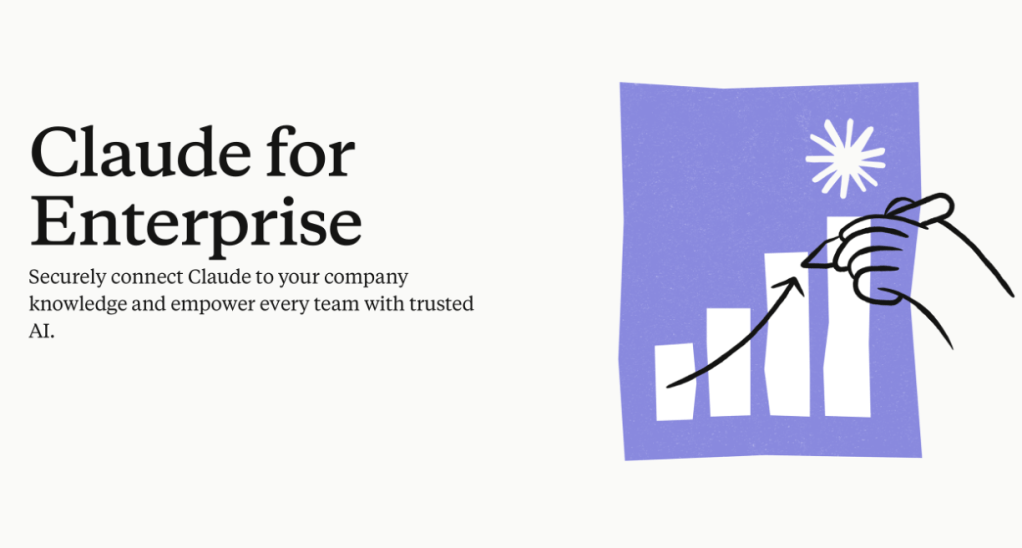 Claude for Enterprise

Securely connect Claude to your company knowledge and empower every team with trusted AI.